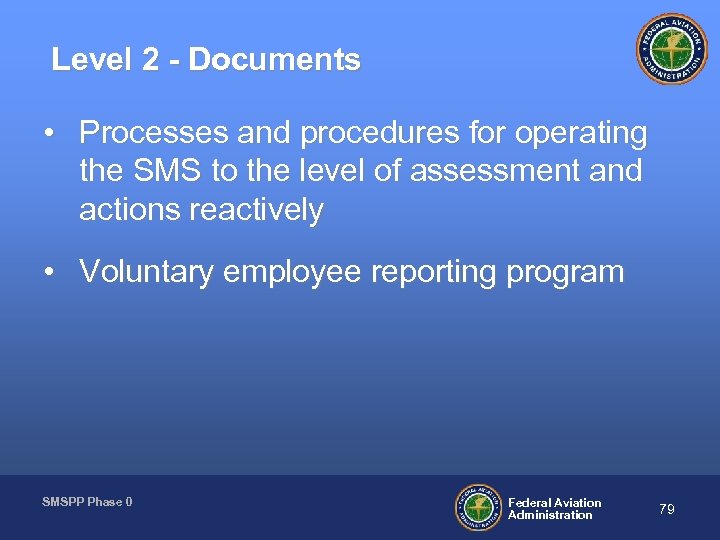 Level 2 - Documents

FEDERAL AVIATION ADMINISTRATION

• Processes and procedures for operating the SMS to the level of assessment and actions reactively

• Voluntary employee reporting program

SMSPP Phase 0

FEDERAL AVIATION ADMINISTRATION

Federal Aviation Administration

79